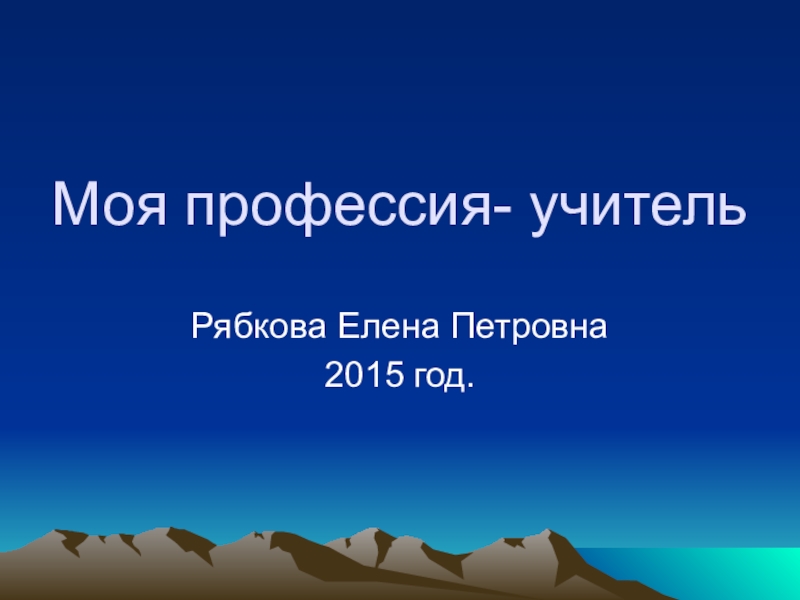 Моя профессия- учитель

Рябкова Елена Петровна
2015 год.